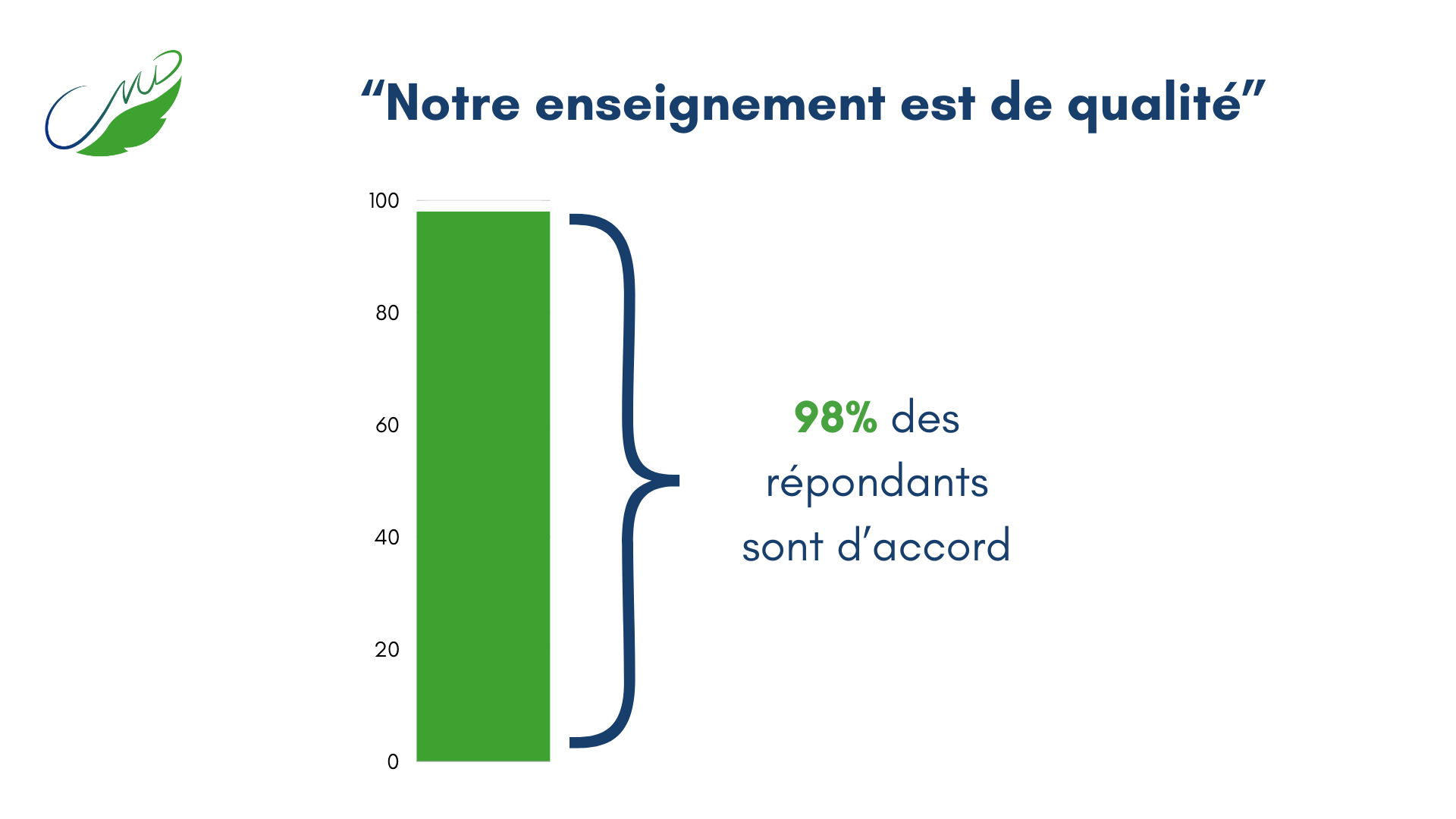 “Notre enseignement est de qualité”

100
80
60
40
20
0

98% des répondants sont d’accord